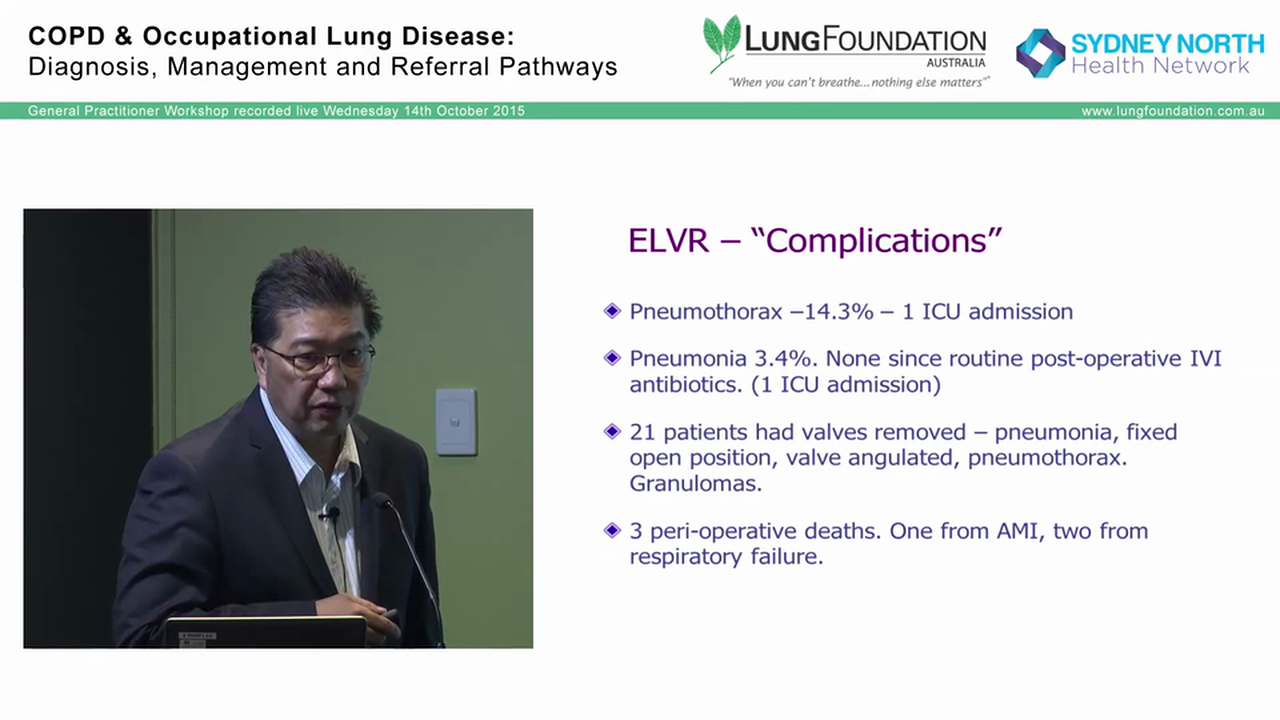 COPD & Occupational Lung Disease:
Diagnosis, Management and Referral Pathways

LUNG FOUNDATION AUSTRALIA
"When you can't breathe... nothing else matters"

SYDNEY NORTH Health Network

General Practitioner Workshop recorded live Wednesday 14th October 2015

www.lungfoundation.com.au

ELVR – "Complications"

Pneumothorax –14.3% – 1 ICU admission

Pneumonia 3.4%. None since routine post-operative IVI antibiotics. (1 ICU admission)

21 patients had valves removed – pneumonia, fixed open position, valve angulated, pneumothorax. Granulomas.

3 peri-operative deaths. One from AMI, two from respiratory failure.